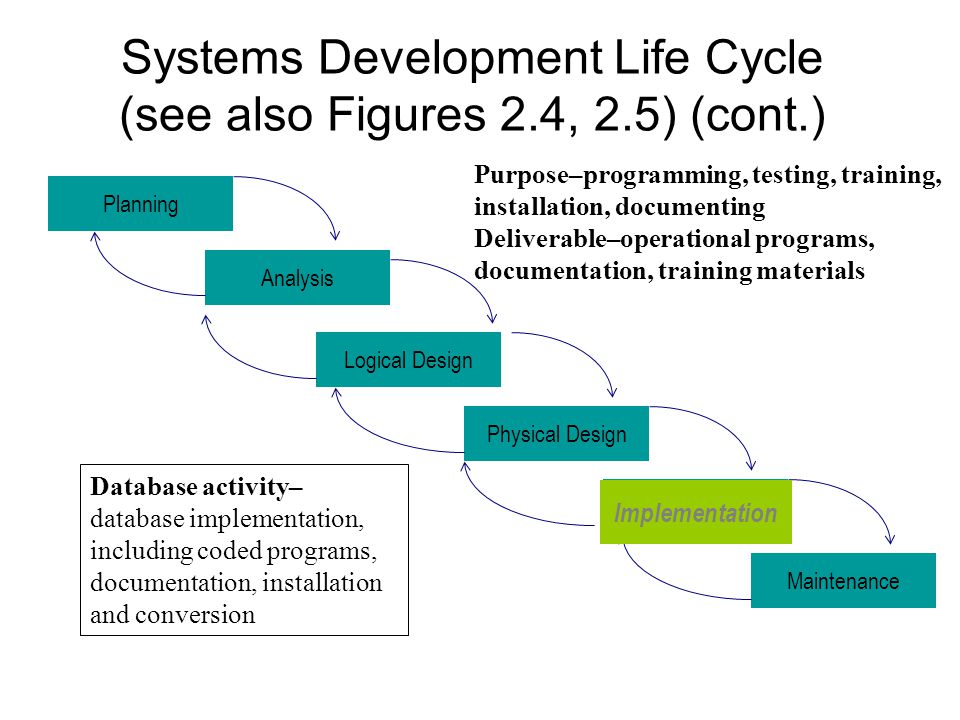 Systems Development Life Cycle (see also Figures 2.4, 2.5) (cont.)

Purpose–programming, testing, training, installation, documenting
Deliverable–operational programs, documentation, training materials

Planning

Analysis

Logical Design

Physical Design

Implementation

Maintenance

Database activity– database implementation, including coded programs, documentation, installation and conversion